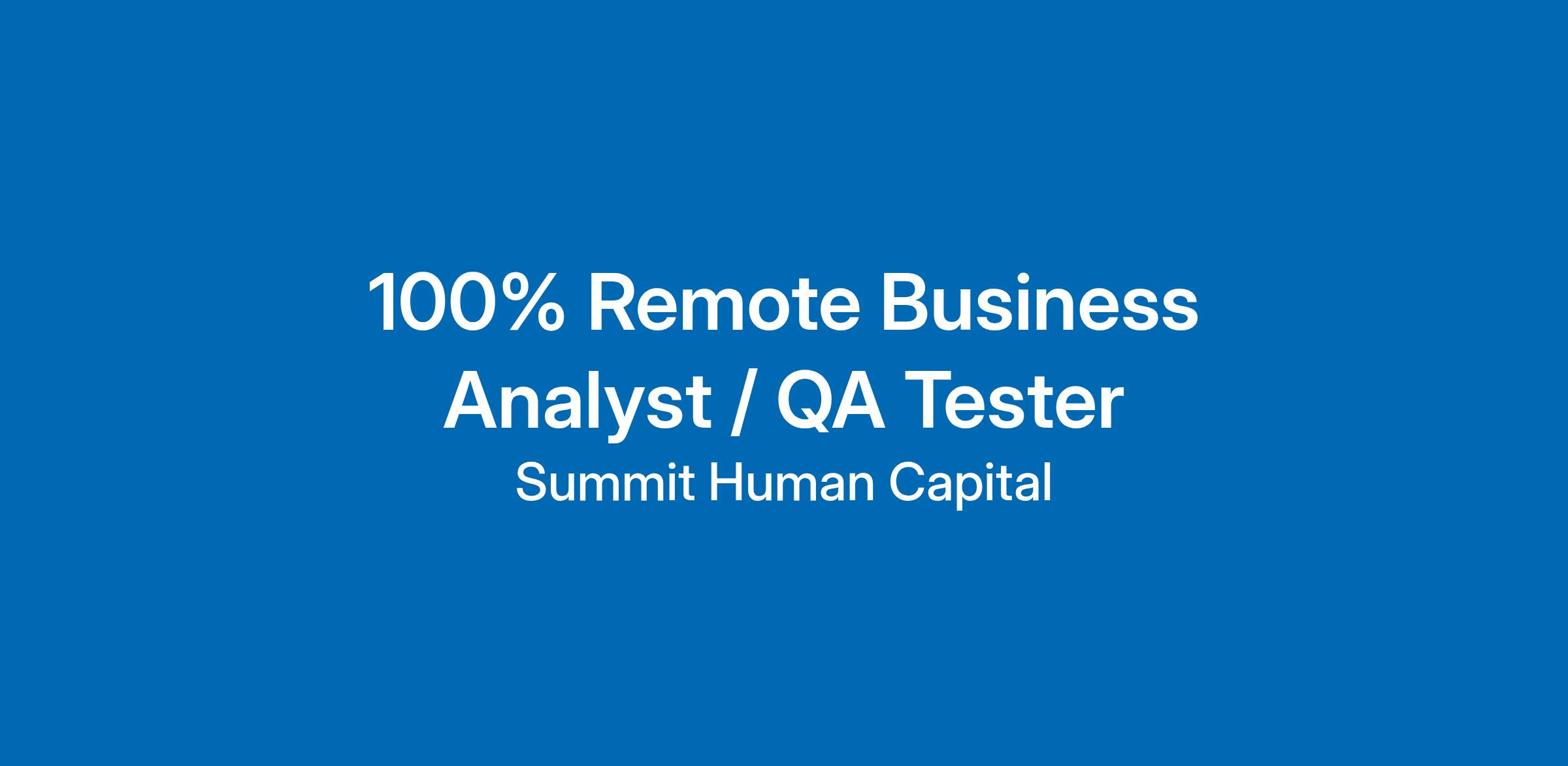 100% Remote Business Analyst / QA Tester

Summit Human Capital